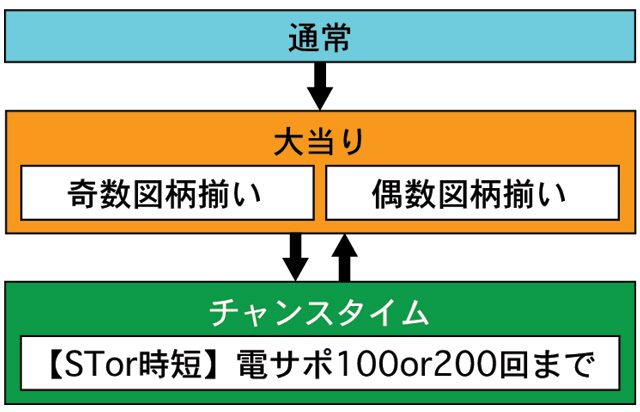 通常

大当り

奇数図柄揃い

偶数図柄揃い

チャンスタイム

【STor時短】電サポ100or200回まで